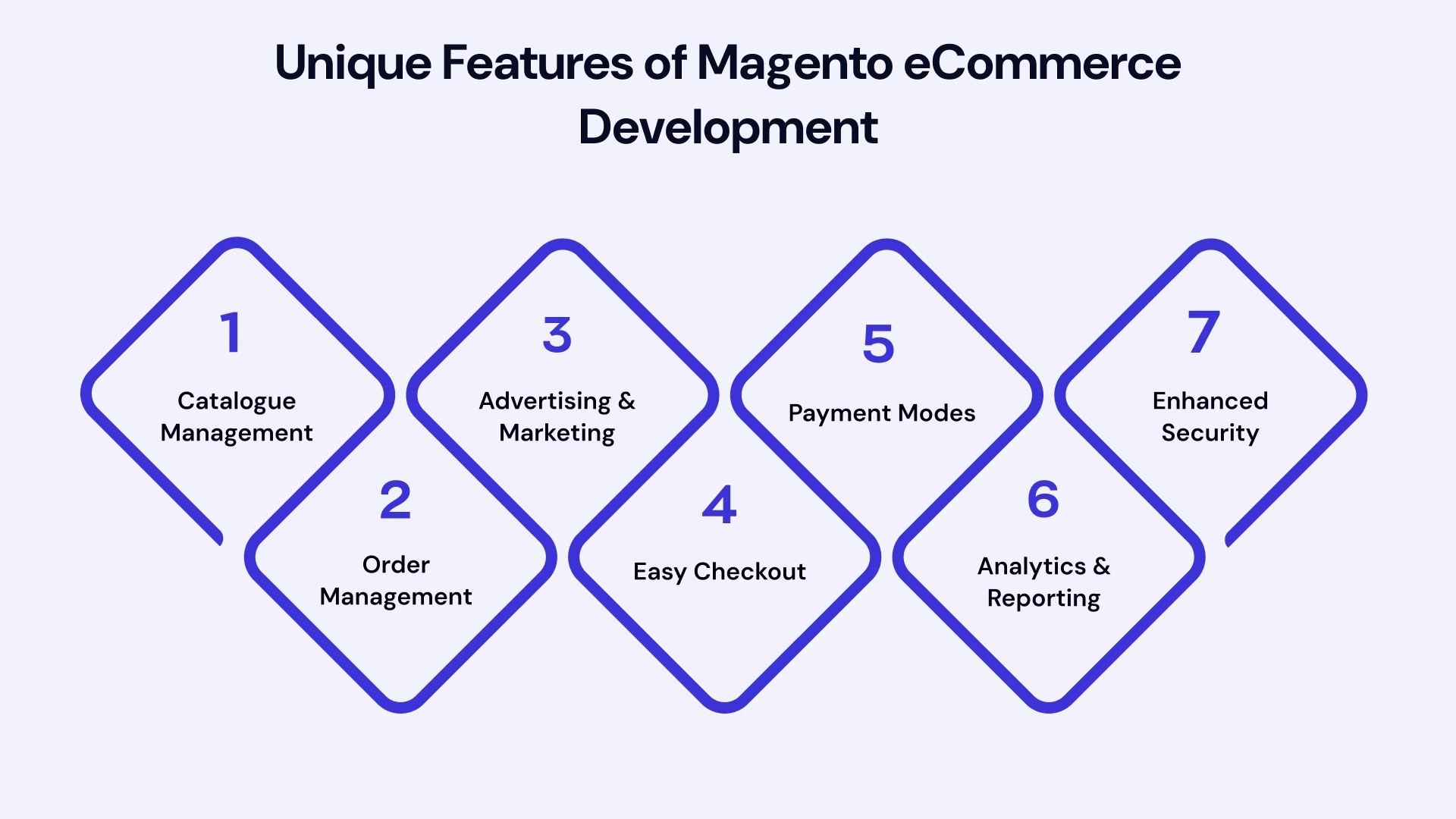 Unique Features of Magento eCommerce Development

1
Catalogue Management

2
Order Management

3
Advertising & Marketing

4
Easy Checkout

5
Payment Modes

6
Analytics & Reporting

7
Enhanced Security